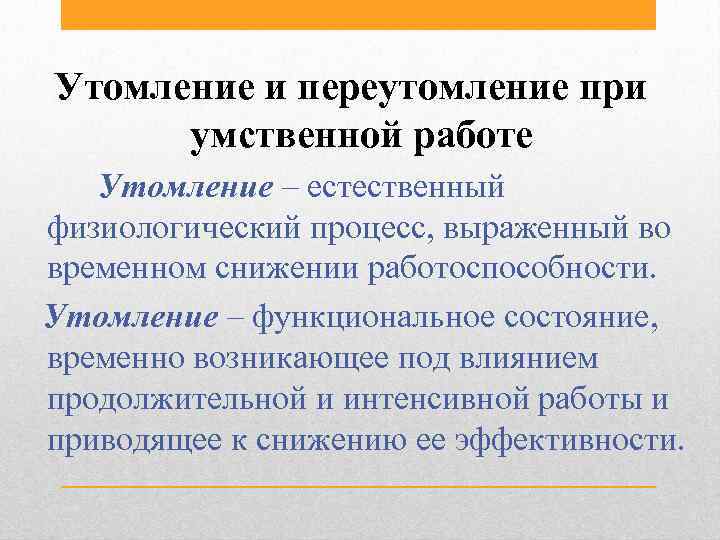 Утомление и переутомление при умственной работе

Утомление – естественный физиологический процесс, выраженный во временном снижении работоспособности.

Утомление – функциональное состояние, временно возникающее под влиянием продолжительной и интенсивной работы и приводящее к снижению ее эффективности.